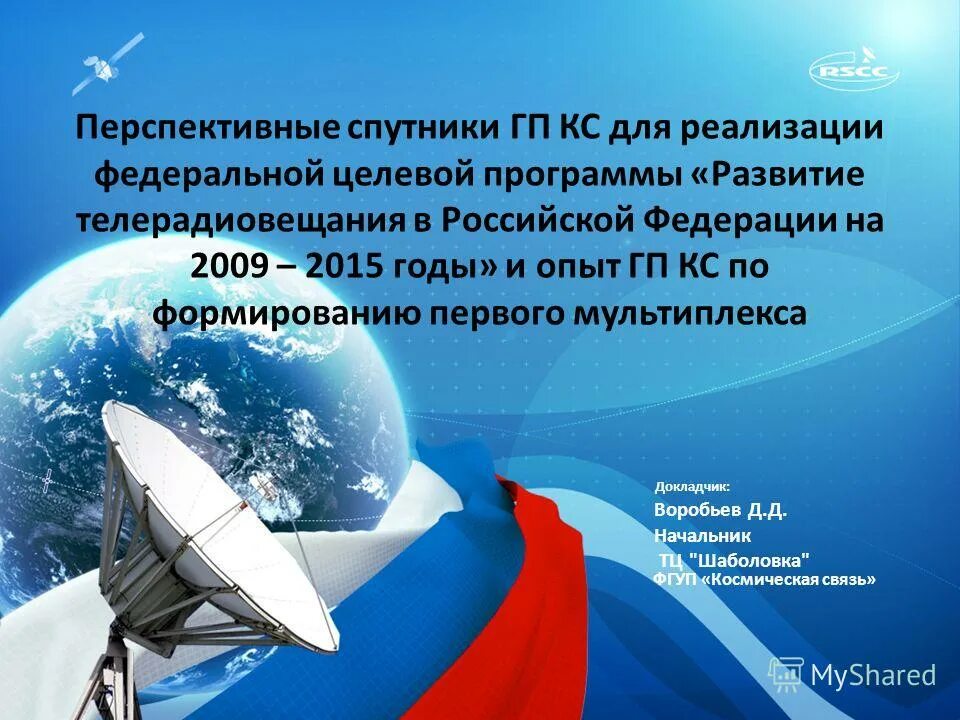 RSCC

Перспективные спутники ГП КС для реализации федеральной целевой программы «Развитие телерадиовещания в Российской Федерации на 2009 – 2015 годы» и опыт ГП КС по формированию первого мультиплекса

Докладчик:
Воробьев Д.Д.
Начальник
ТЦ "Шаболовка"
ФГУП «Космическая связь»

MyShared